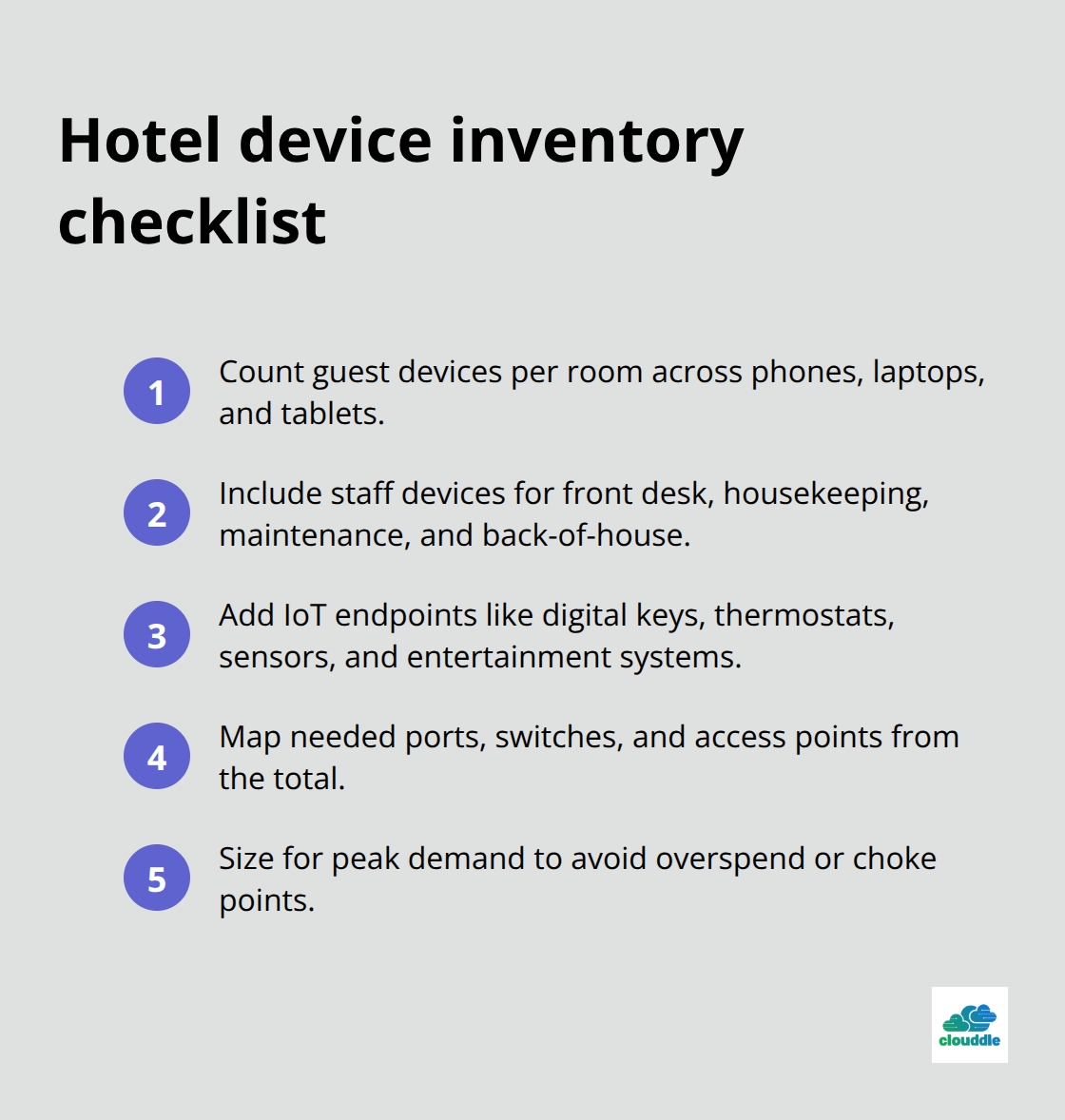 Hotel device inventory checklist

1 Count guest devices per room across phones, laptops, and tablets.

2 Include staff devices for front desk, housekeeping, maintenance, and back-of-house.

3 Add IoT endpoints like digital keys, thermostats, sensors, and entertainment systems.

4 Map needed ports, switches, and access points from the total.

5 Size for peak demand to avoid overspend or choke points.

clouddle